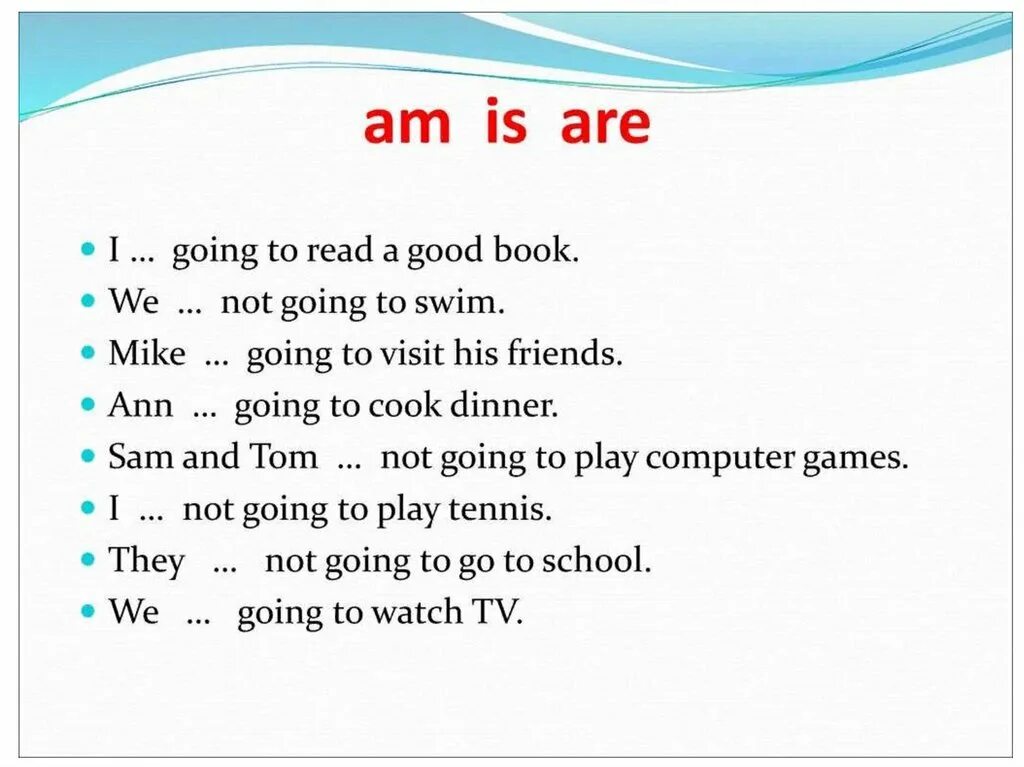 am is are

- I … going to read a good book.
- We … not going to swim.
- Mike … going to visit his friends.
- Ann … going to cook dinner.
- Sam and Tom … not going to play computer games.
- I … not going to play tennis.
- They … not going to go to school.
- We … going to watch TV.